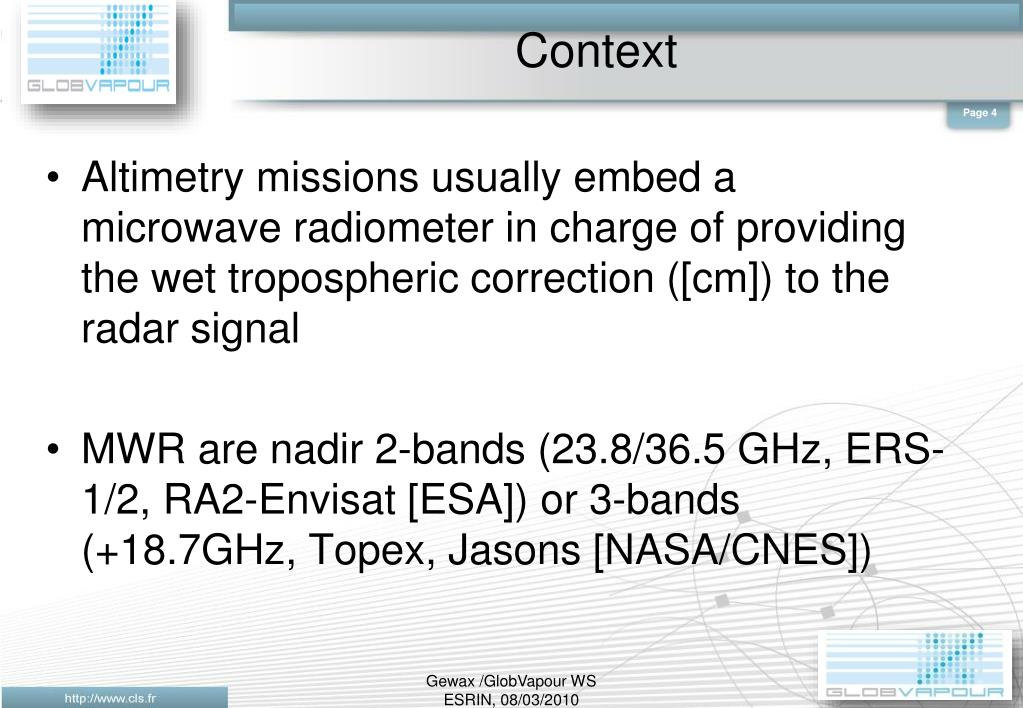 GLOBVAPOUR

Context

Page 4

• Altimetry missions usually embed a microwave radiometer in charge of providing the wet tropospheric correction ([cm]) to the radar signal

• MWR are nadir 2-bands (23.8/36.5 GHz, ERS-1/2, RA2-Envisat [ESA]) or 3-bands (+18.7GHz, Topex, Jasons [NASA/CNES])

http://www.cls.fr

Gewax /GlobVapour WS
ESRIN, 08/03/2010

GLOBVAPOUR